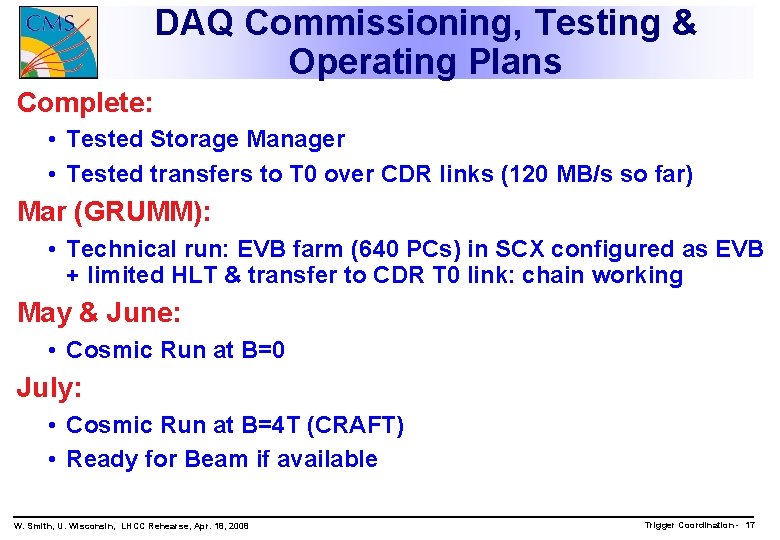 CMS

DAQ Commissioning, Testing & Operating Plans

Complete:

• Tested Storage Manager
• Tested transfers to T0 over CDR links (120 MB/s so far)

Mar (GRUMM):

• Technical run: EVB farm (640 PCs) in SCX configured as EVB + limited HLT & transfer to CDR T0 link: chain working

May & June:

• Cosmic Run at B=0

July:

• Cosmic Run at B=4T (CRAFT)
• Ready for Beam if available

W. Smith, U. Wisconsin, LHCC Rehearse, Apr. 18, 2008

Trigger Coordination - 17